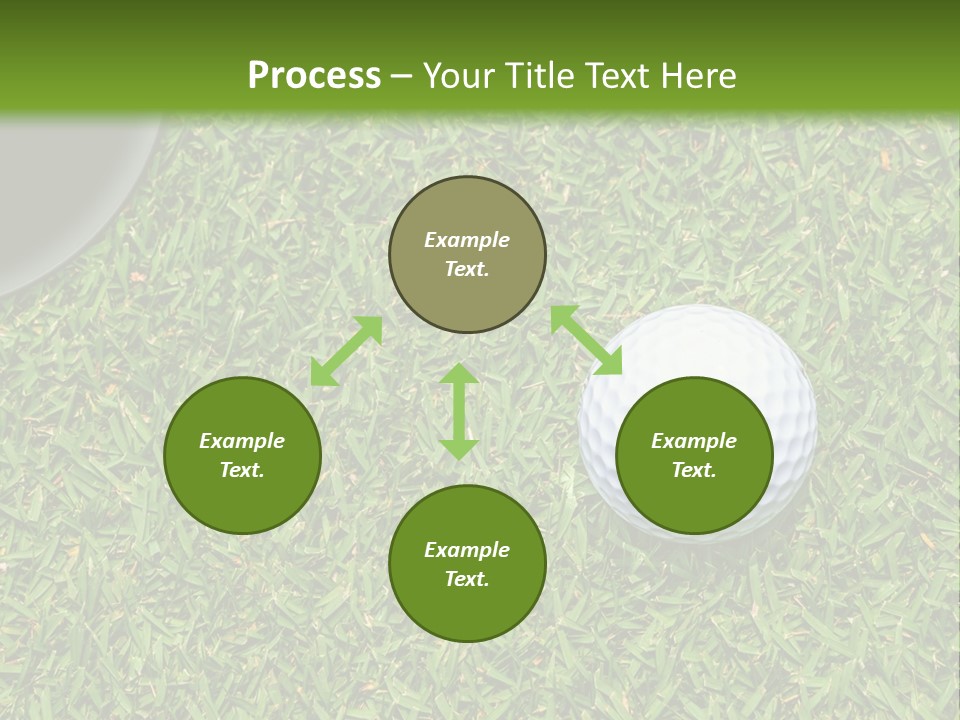 Process – Your Title Text Here

Example Text.

Example Text.

Example Text.

Example Text.